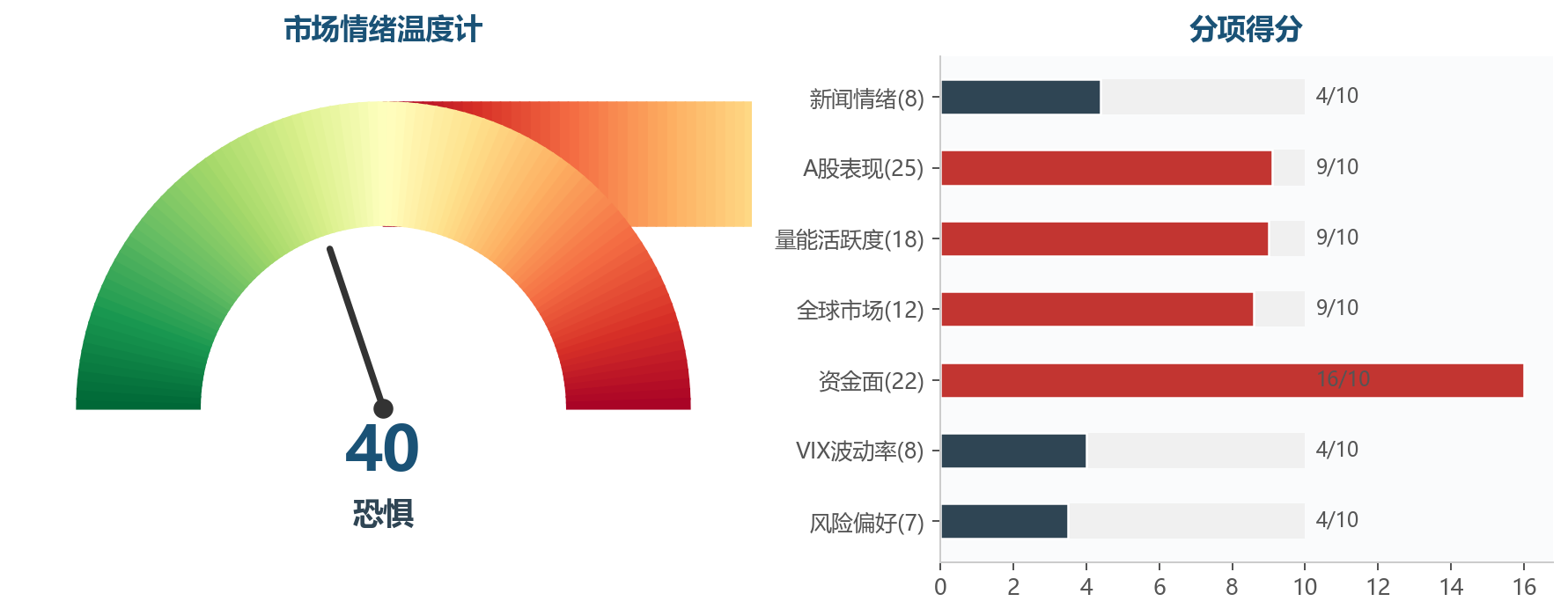 市场情绪温度计

40

恐惧

分项得分

新闻情绪(8)
4/10
A股表现(25)
9/10
量能活跃度(18)
9/10
全球市场(12)
9/10
资金面(22)
16/10
VIX波动率(8)
4/10
风险偏好(7)
4/10

0 2 4 6 8 10 12 14 16